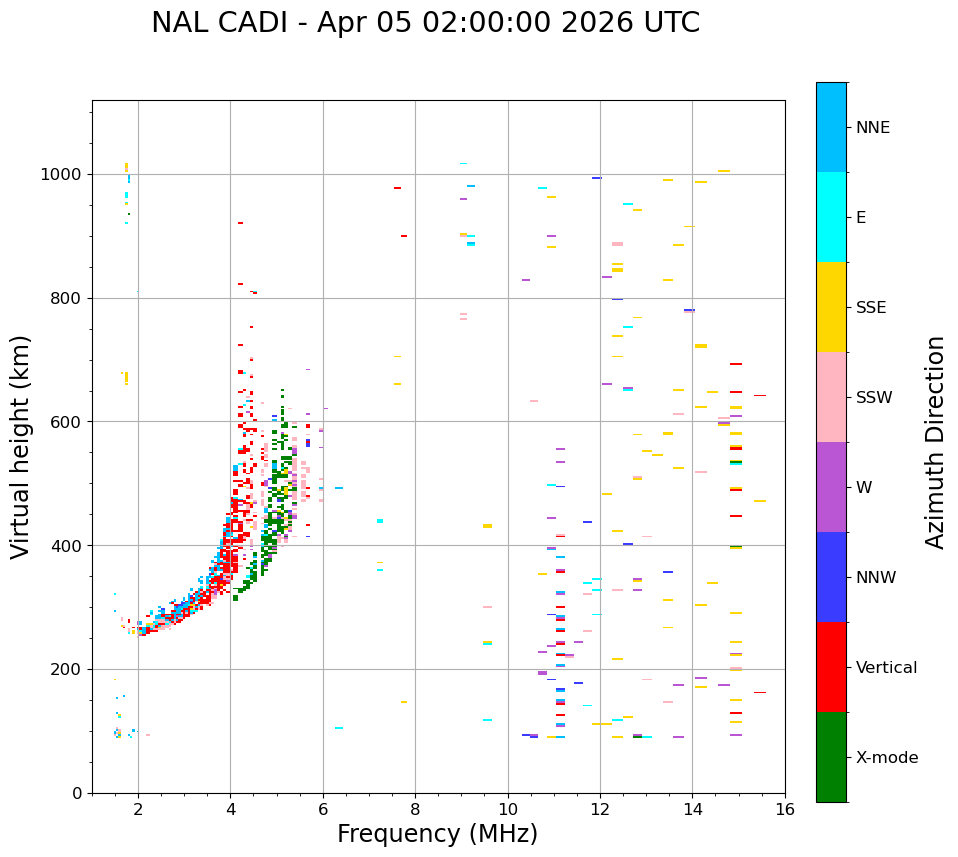 NAL CADI - Apr 05 02:00:00 2026 UTC

Virtual height (km)

1000
800
600
400
200
0

2
4
6
8
10
12
14
16

Frequency (MHz)

NNE
E
SSE
SSW
W
NNW
Vertical
X-mode

Azimuth Direction